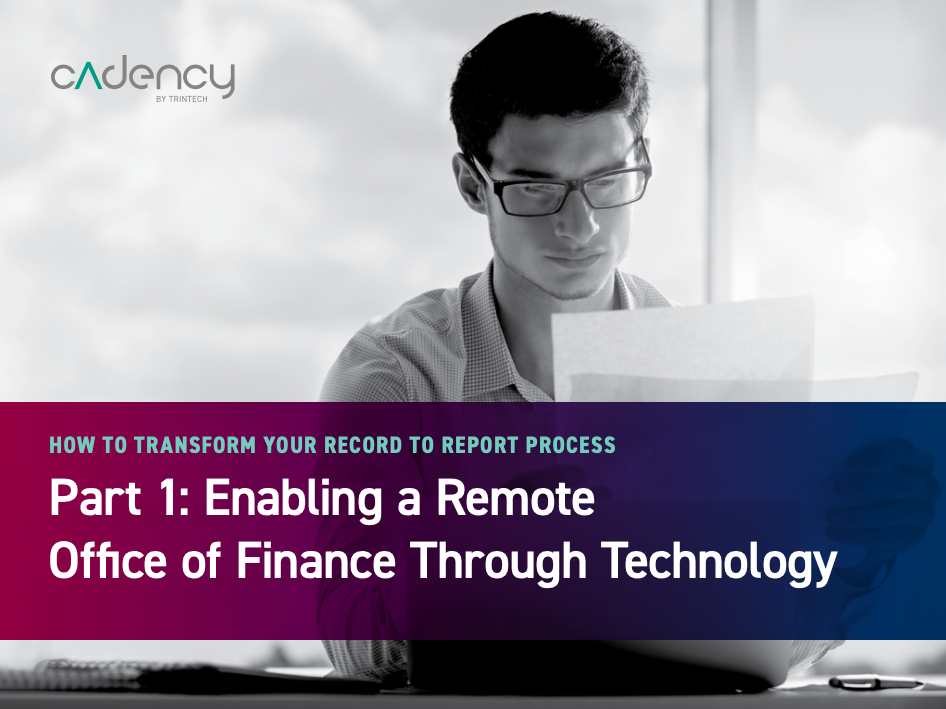 cAdency
BY TRINTECH

HOW TO TRANSFORM YOUR RECORD TO REPORT PROCESS

Part 1: Enabling a Remote Office of Finance Through Technology